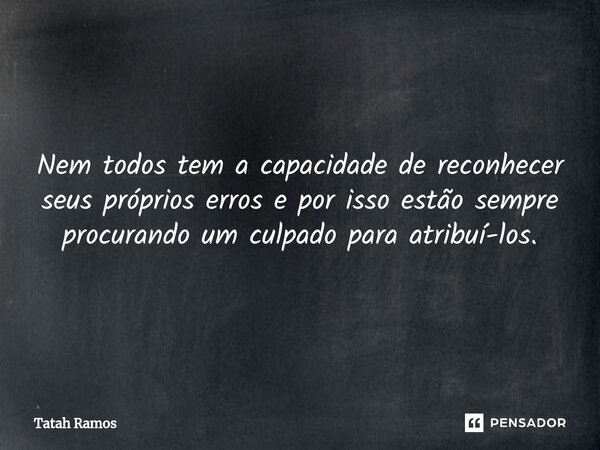 Nem todos tem a capacidade de reconhecer seus próprios erros e por isso estão sempre procurando um culpado para atribuí-los.

Tatah Ramos

PENSADOR